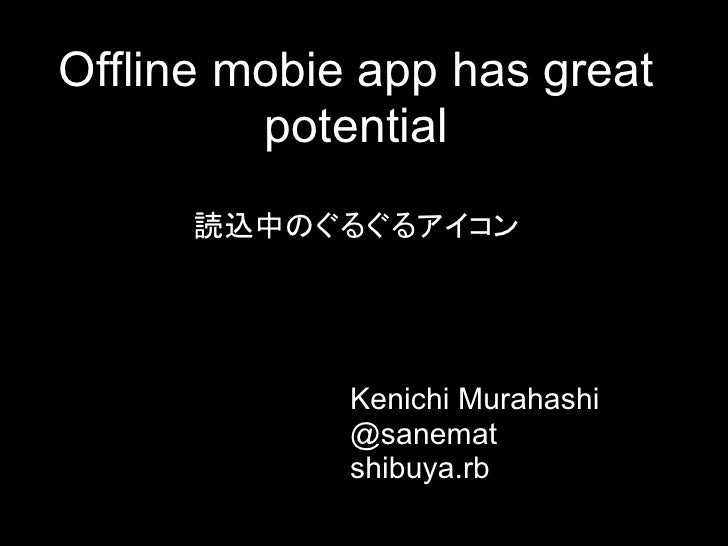 Offline mobie app has great potential

読込中のぐるぐるアイコン

Kenichi Murahashi
@sanemat
shibuya.rb